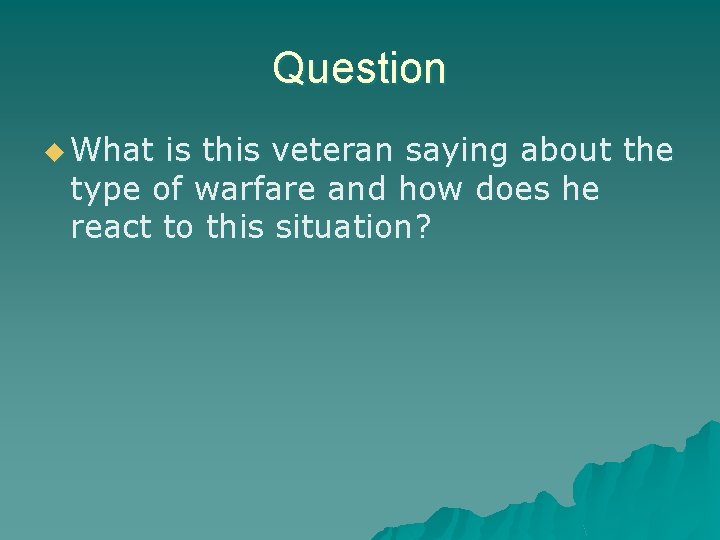 Question

What is this veteran saying about the type of warfare and how does he react to this situation?